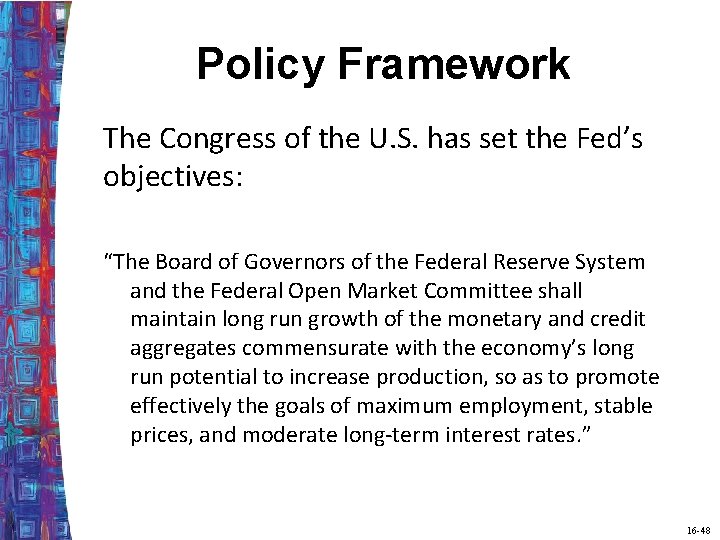 Policy Framework

The Congress of the U.S. has set the Fed's objectives:

"The Board of Governors of the Federal Reserve System and the Federal Open Market Committee shall maintain long run growth of the monetary and credit aggregates commensurate with the economy's long run potential to increase production, so as to promote effectively the goals of maximum employment, stable prices, and moderate long-term interest rates."

16-48